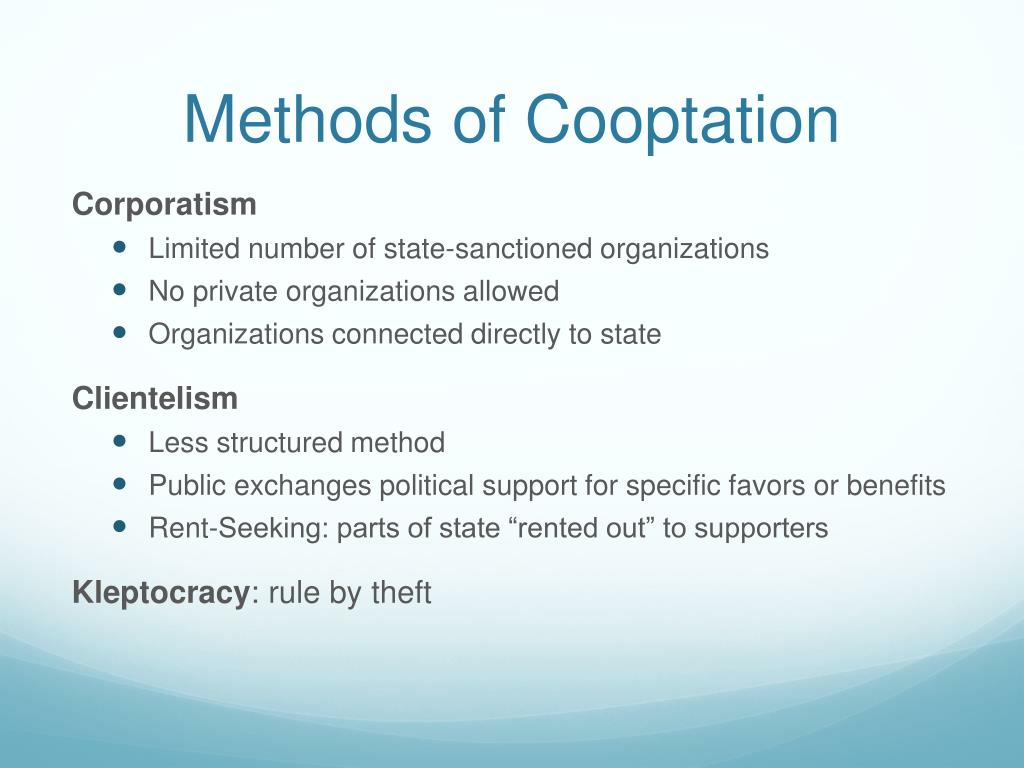 Methods of Cooptation

Corporatism

- Limited number of state-sanctioned organizations
- No private organizations allowed
- Organizations connected directly to state

Clientelism

- Less structured method
- Public exchanges political support for specific favors or benefits
- Rent-Seeking: parts of state “rented out” to supporters

Kleptocracy: rule by theft